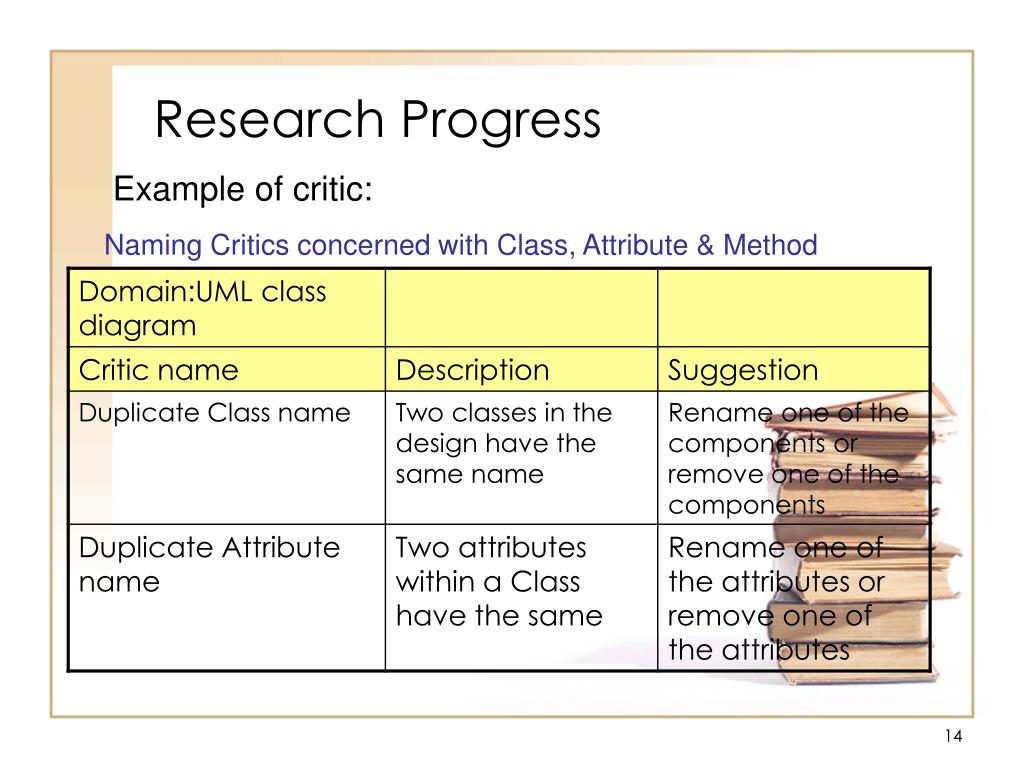 Research Progress

Example of critic:

Naming Critics concerned with Class, Attribute & Method

| Domain:UML class diagram | | |
|---|---|---|
| Critic name | Description | Suggestion |
| Duplicate Class name | Two classes in the design have the same name | Rename one of the components or remove one of the components |
| Duplicate Attribute name | Two attributes within a Class have the same | Rename one of the attributes or remove one of the attributes |

14